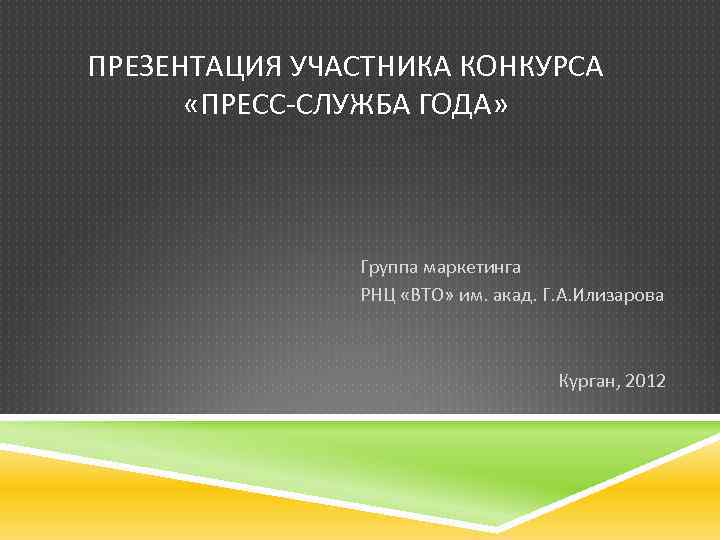 ПРЕЗЕНТАЦИЯ УЧАСТНИКА КОНКУРСА «ПРЕСС-СЛУЖБА ГОДА»

Группа маркетинга
РНЦ «ВТО» им. акад. Г.А.Илизарова

Курган, 2012